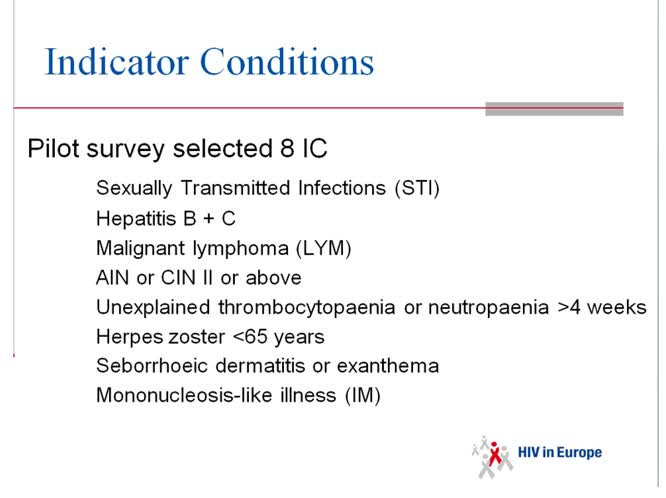 Indicator Conditions

Pilot survey selected 8 IC

Sexually Transmitted Infections (STI)
Hepatitis B + C
Malignant lymphoma (LYM)
AIN or CIN II or above
Unexplained thrombocytopaenia or neutropaenia >4 weeks
Herpes zoster <65 years
Seborrhoeic dermatitis or exanthema
Mononucleosis-like illness (IM)

HIV in Europe